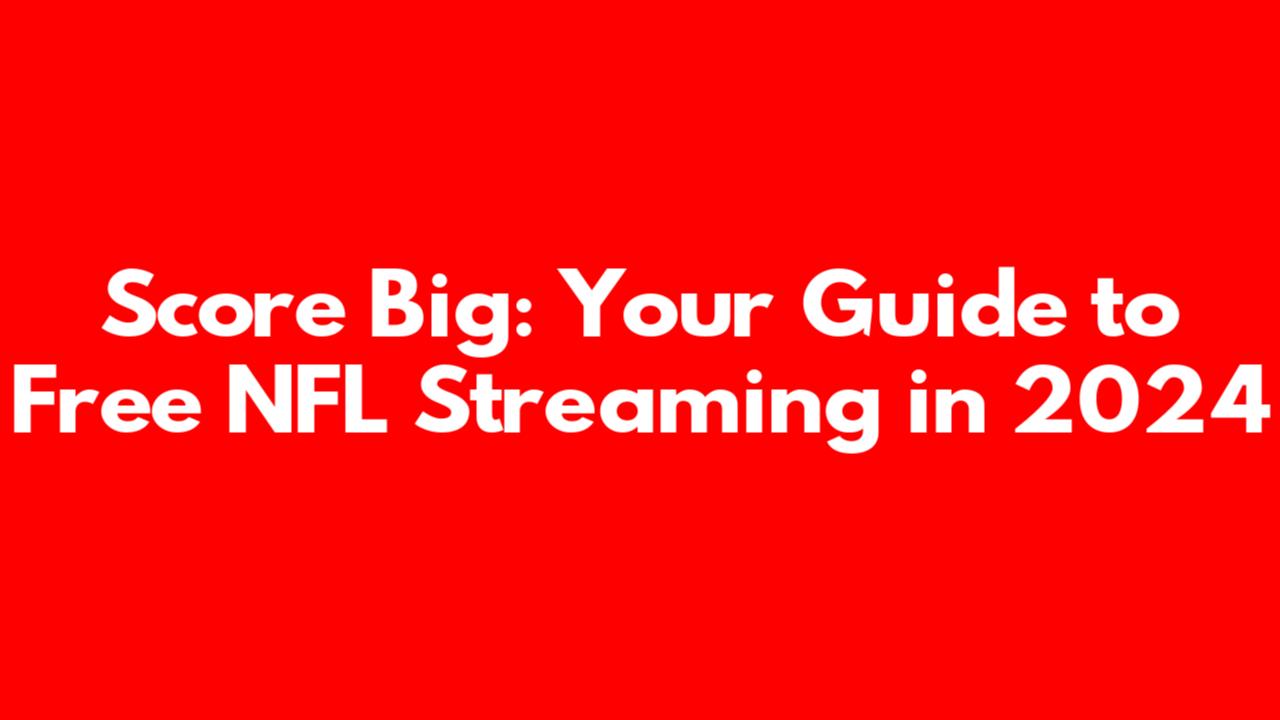 Score Big: Your Guide to Free NFL Streaming in 2024